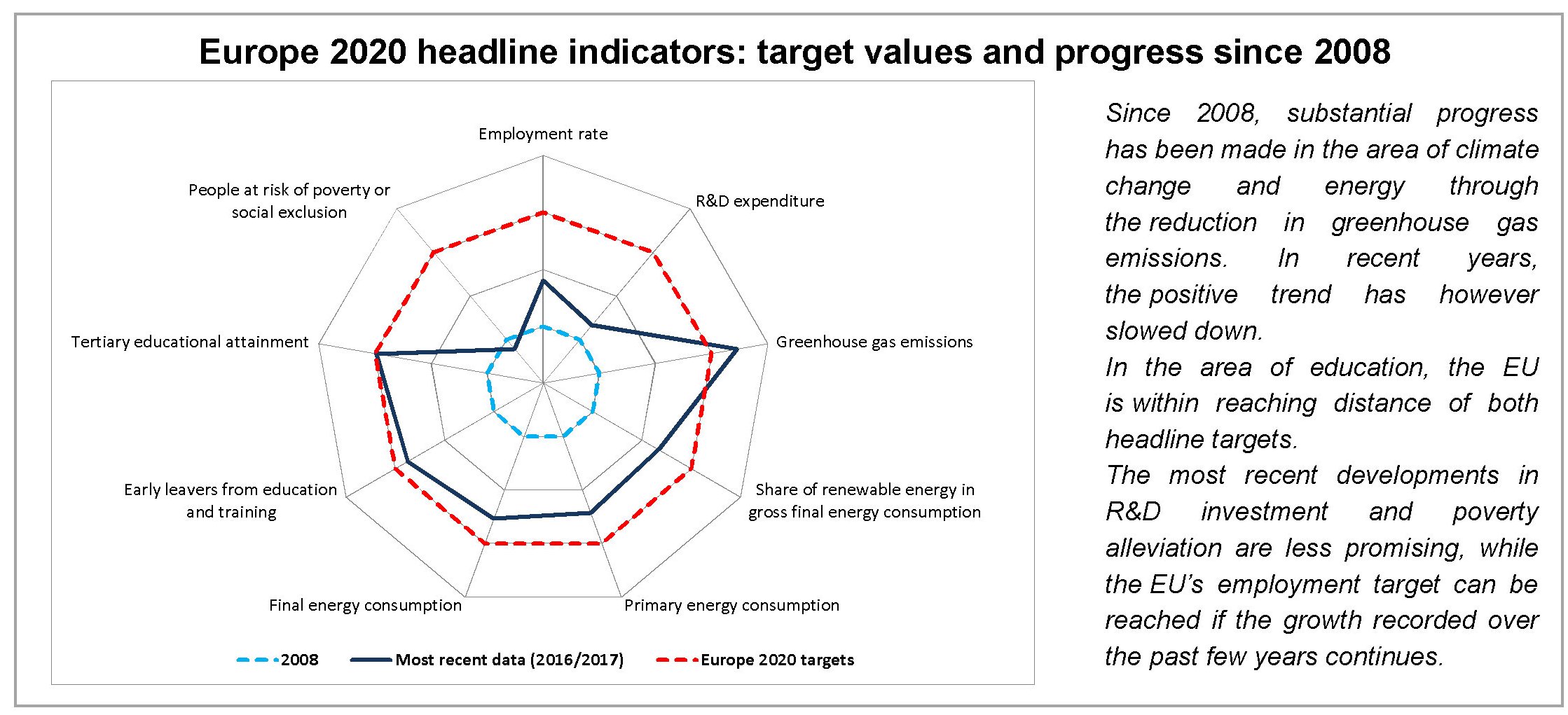 Europe 2020 headline indicators: target values and progress since 2008

Employment rate

R&D expenditure

Greenhouse gas emissions

Share of renewable energy in gross final energy consumption

Primary energy consumption

Final energy consumption

Early leavers from education and training

Tertiary educational attainment

People at risk of poverty or social exclusion

2008 Most recent data (2016/2017) Europe 2020 targets

Since 2008, substantial progress has been made in the area of climate change and energy through the reduction in greenhouse gas emissions. In recent years, the positive trend has however slowed down.
In the area of education, the EU is within reaching distance of both headline targets.
The most recent developments in R&D investment and poverty alleviation are less promising, while the EU's employment target can be reached if the growth recorded over the past few years continues.